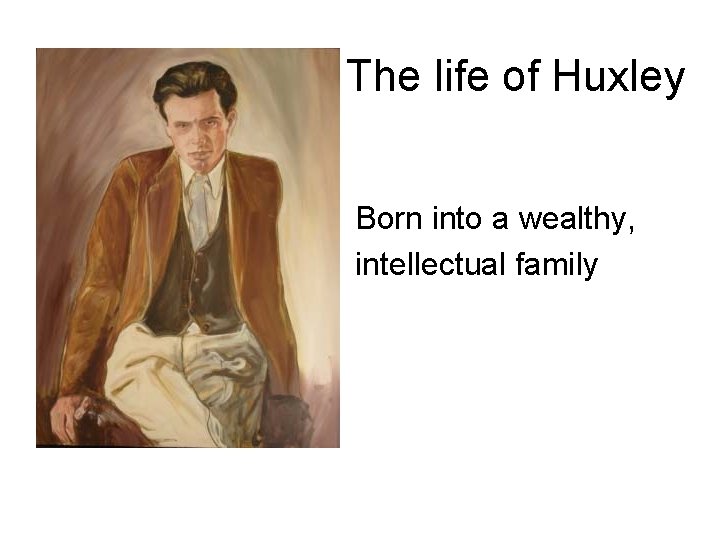 The life of Huxley

Born into a wealthy, intellectual family